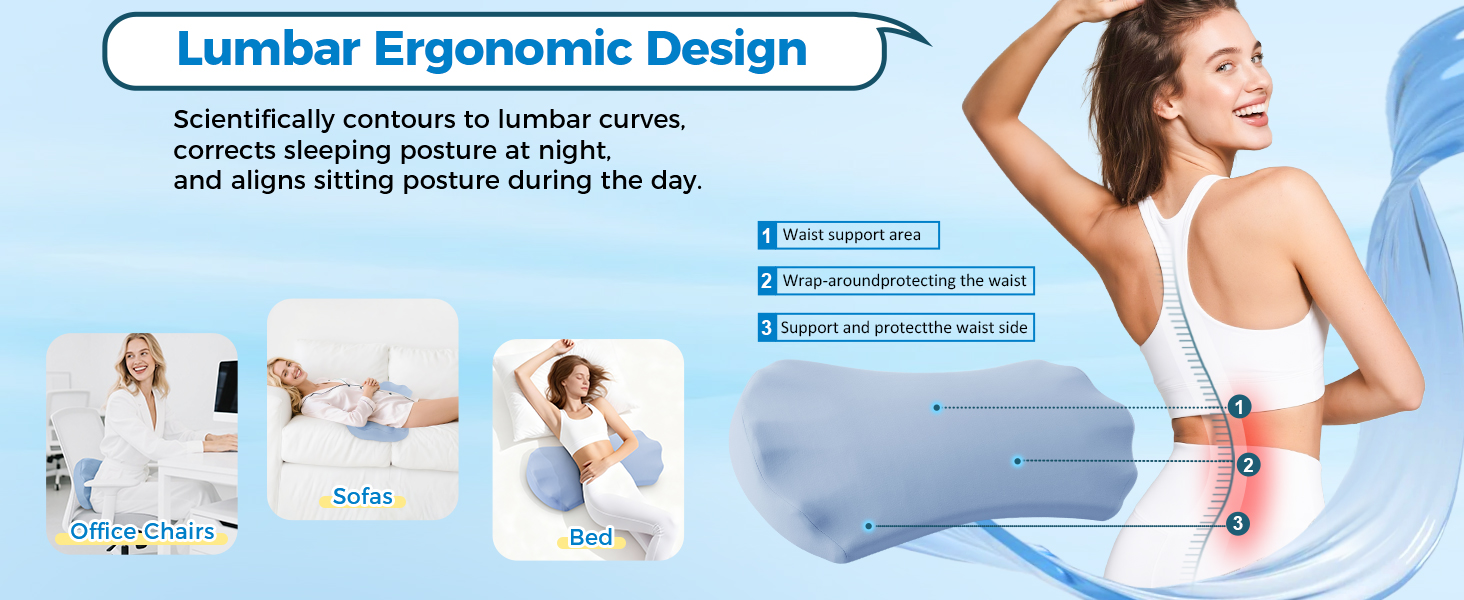 Lumbar Ergonomic Design

Scientifically contours to lumbar curves, corrects sleeping posture at night, and aligns sitting posture during the day.

1 Waist support area

2 Wrap-aroundprotecting the waist

3 Support and protectthe waist side

Office Chairs

Sofas

Bed

1

2

3